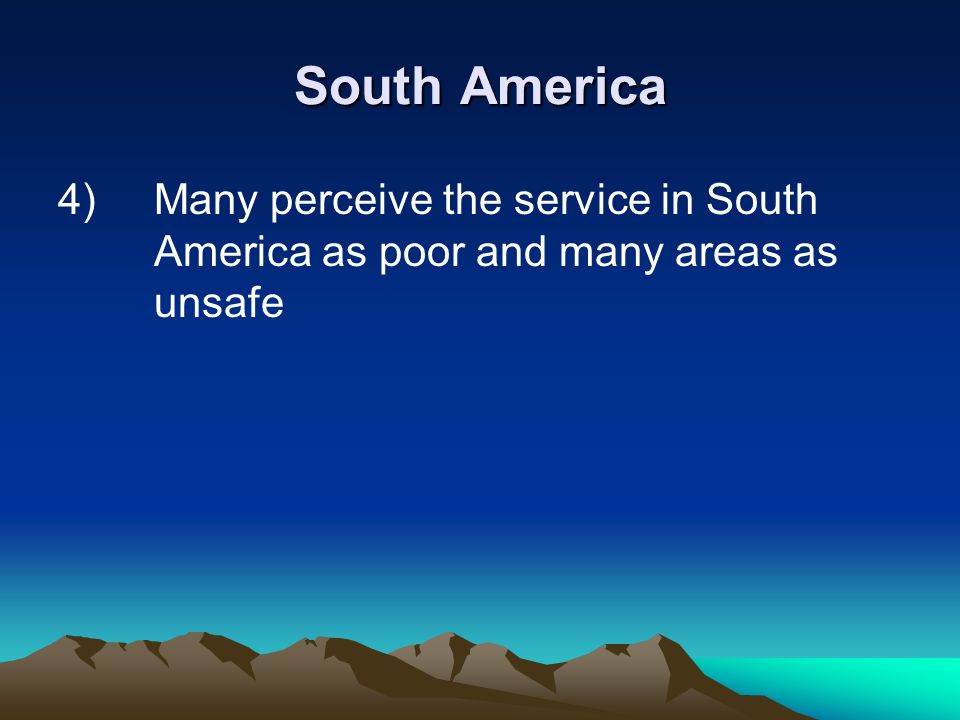 South America

4) Many perceive the service in South America as poor and many areas as unsafe